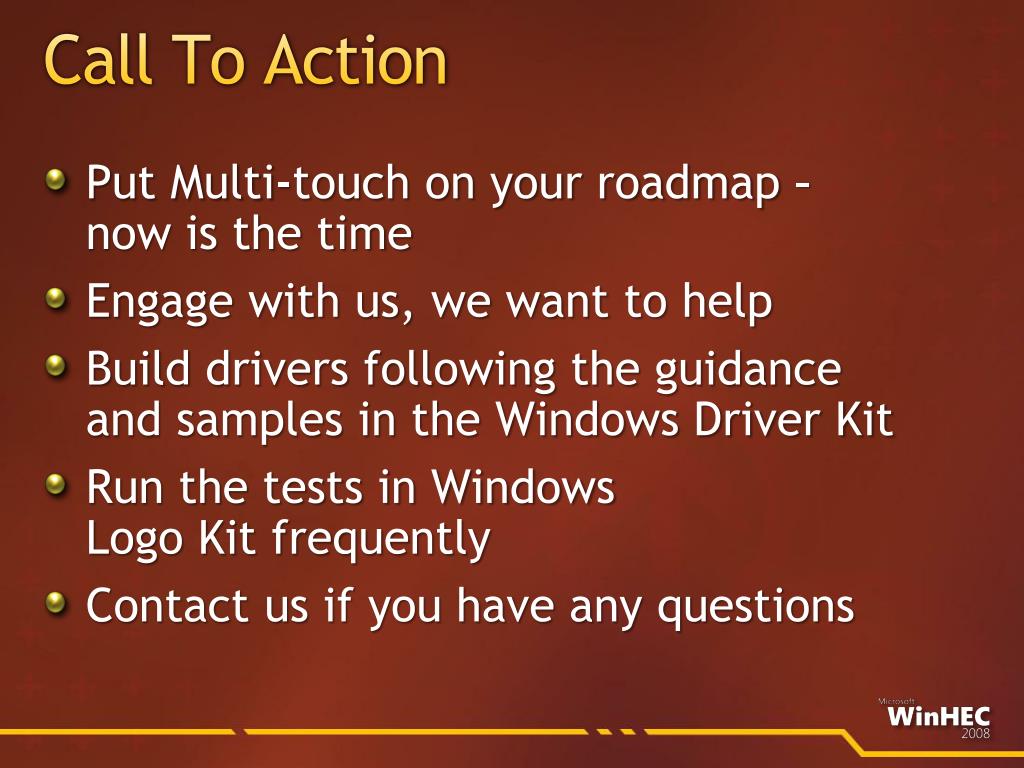 Call To Action

Put Multi-touch on your roadmap – now is the time

Engage with us, we want to help

Build drivers following the guidance and samples in the Windows Driver Kit

Run the tests in Windows Logo Kit frequently

Contact us if you have any questions

Microsoft WinHEC 2008